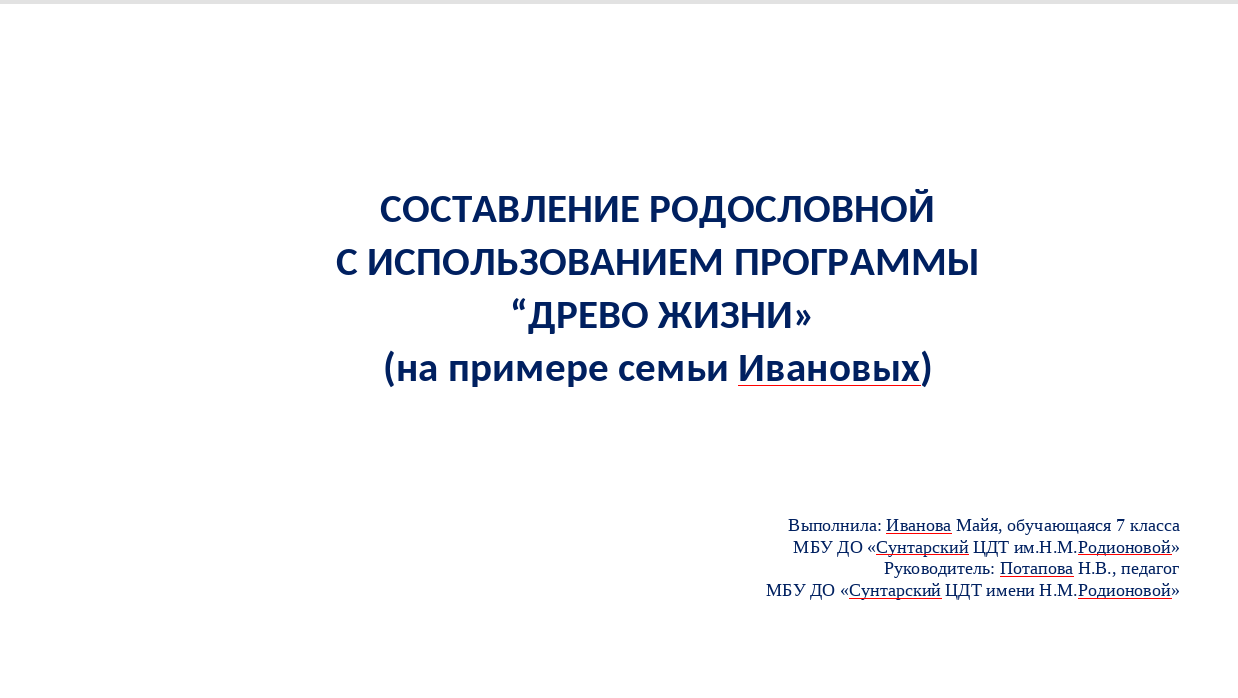 СОСТАВЛЕНИЕ РОДОСЛОВНОЙ
С ИСПОЛЬЗОВАНИЕМ ПРОГРАММЫ
“ДРЕВО ЖИЗНИ»
(на примере семьи Ивановых)

Выполнила: Иванова Майя, обучающаяся 7 класса
МБУ ДО «Сунтарский ЦДТ им.Н.М.Родионовой»
Руководитель: Потапова Н.В., педагог
МБУ ДО «Сунтарский ЦДТ имени Н.М.Родионовой»